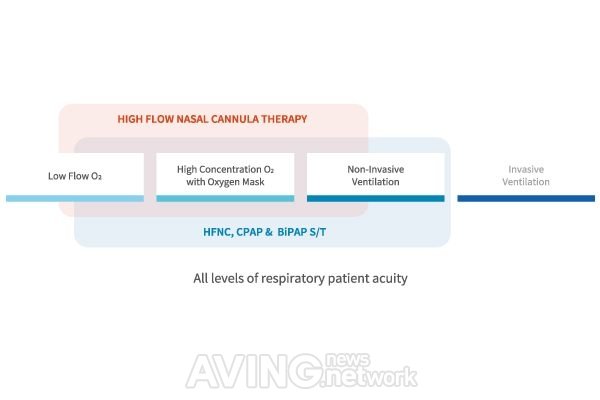 HIGH FLOW NASAL CANNULA THERAPY

Low Flow $O_2$

High Concentration $O_2$ with Oxygen Mask

Non-Invasive Ventilation

Invasive Ventilation

HFNC, CPAP & BiPAP S/T

All levels of respiratory patient acuity

AVING news network